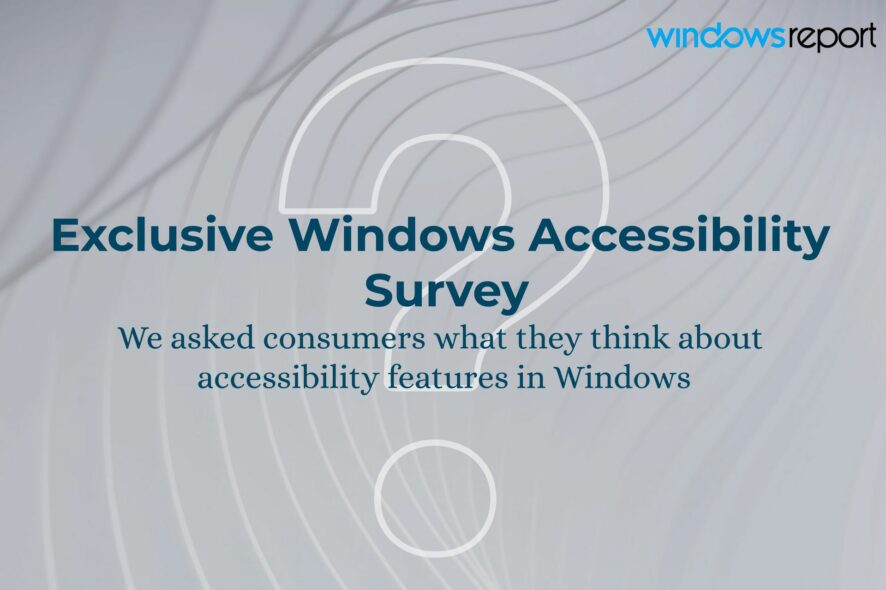 windowsreport

Exclusive Windows Accessibility Survey

We asked consumers what they think about accessibility features in Windows